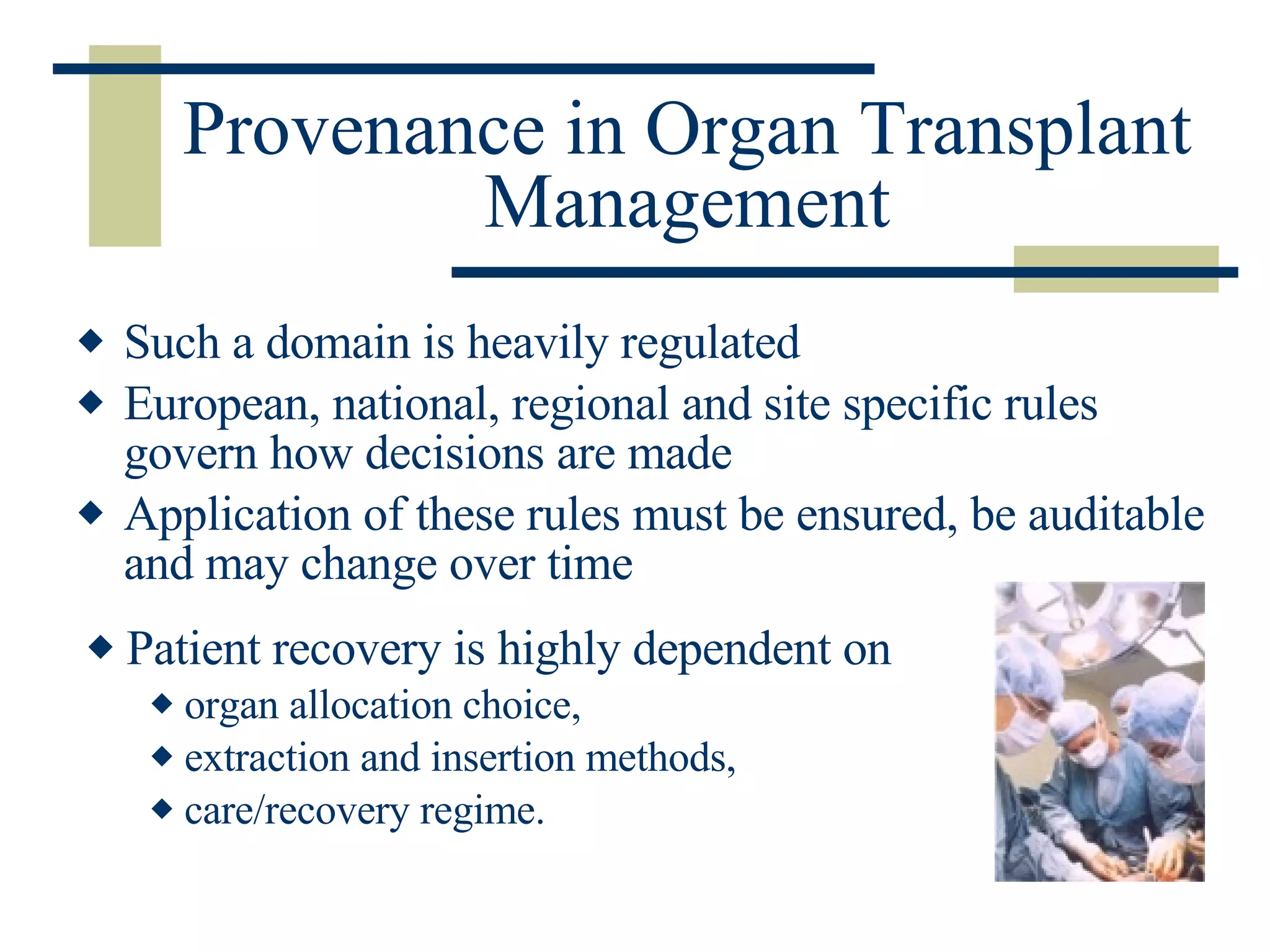 Provenance in Organ Transplant Management

◆ Such a domain is heavily regulated
◆ European, national, regional and site specific rules govern how decisions are made
◆ Application of these rules must be ensured, be auditable and may change over time

◆ Patient recovery is highly dependent on
  ◆ organ allocation choice,
  ◆ extraction and insertion methods,
  ◆ care/recovery regime.